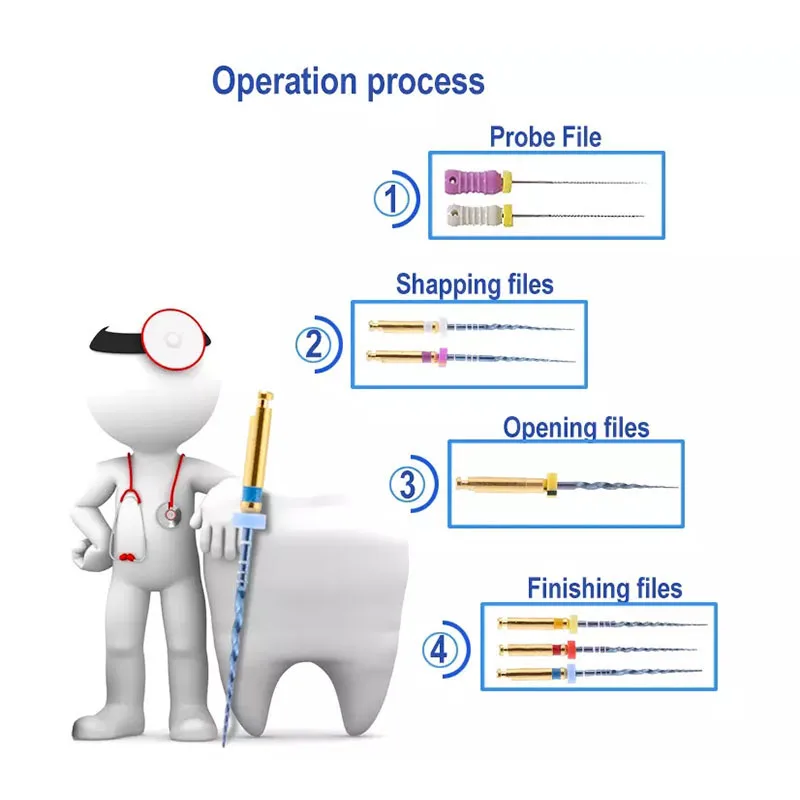 Operation process

Probe File

1

Shapping files

2

Opening files

3

Finishing files

4